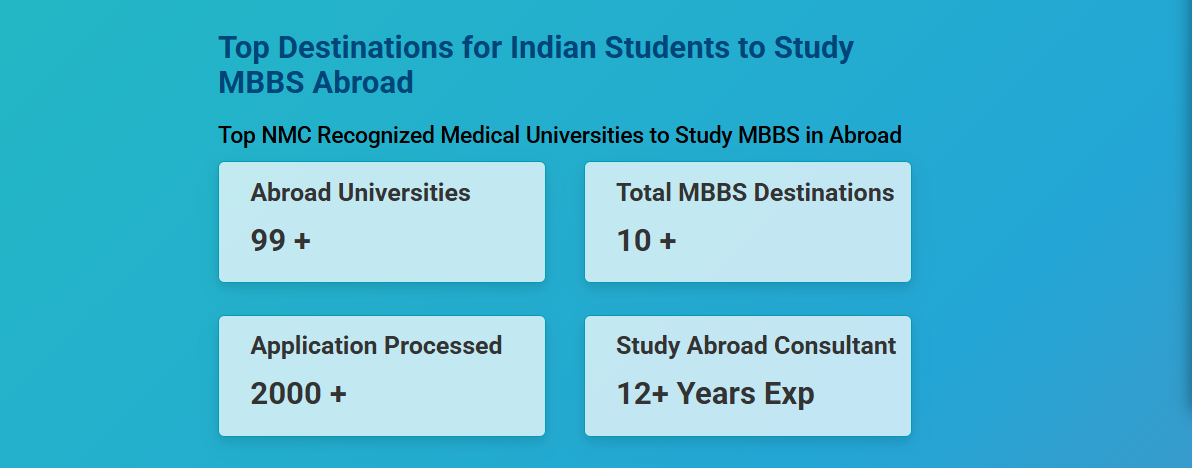 Top Destinations for Indian Students to Study MBBS Abroad

Top NMC Recognized Medical Universities to Study MBBS in Abroad

Abroad Universities

99 +

Total MBBS Destinations

10 +

Application Processed

2000 +

Study Abroad Consultant

12+ Years Exp